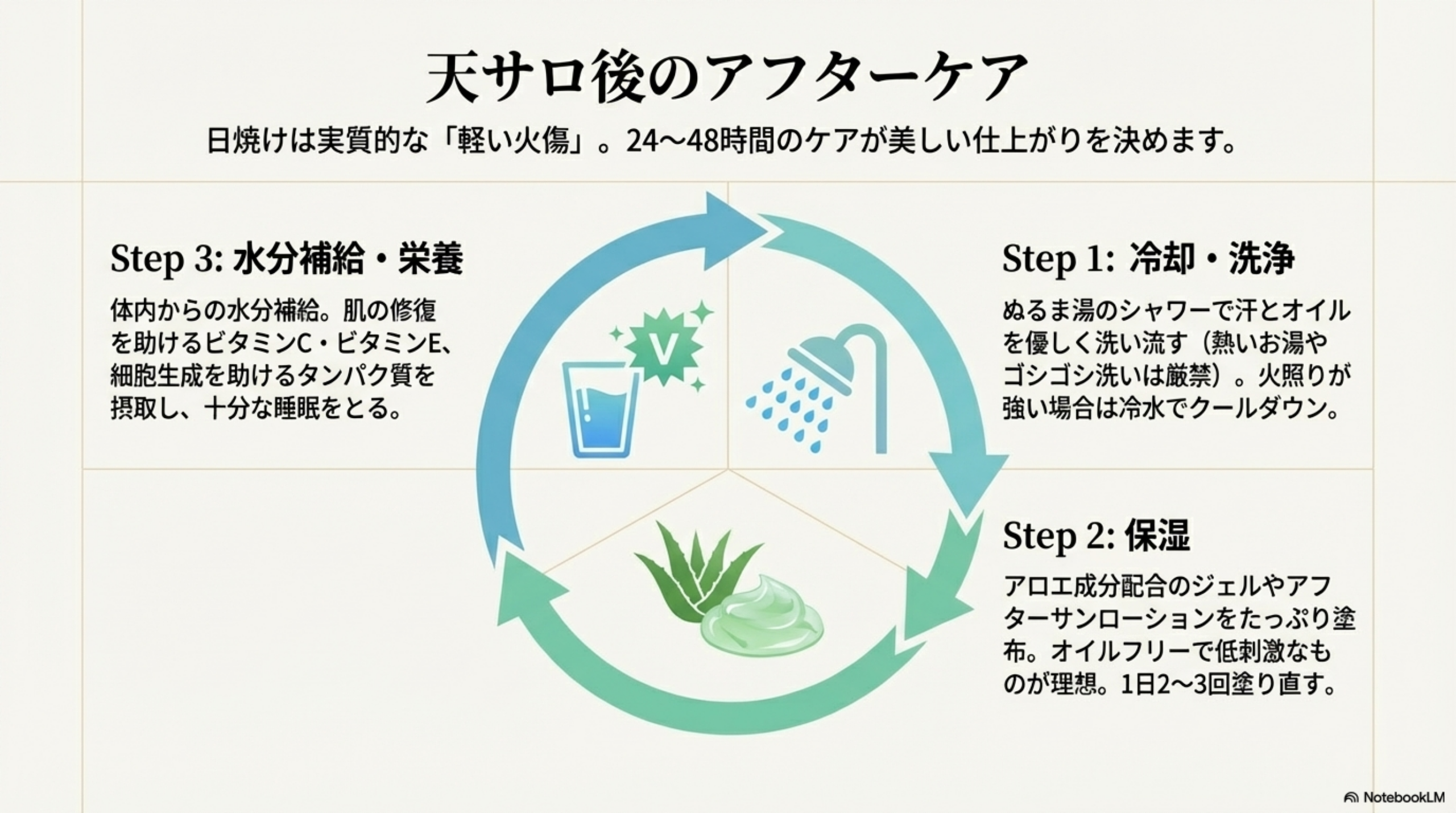 天サロ後のアフターケア

日焼けは実質的な「軽い火傷」。24〜48時間のケアが美しい仕上がりを決めます。

Step 3: 水分補給・栄養

体内からの水分補給。肌の修復を助けるビタミンC・ビタミンE、細胞生成を助けるタンパク質を摂取し、十分な睡眠をとる。

V

Step 1: 冷却・洗浄

ぬるま湯のシャワーで汗とオイルを優しく洗い流す（熱いお湯やゴシゴシ洗いは厳禁）。火照りが強い場合は冷水でクールダウン。

Step 2: 保湿

アロエ成分配合のジェルやアフターサンローションをたっぷり塗布。オイルフリーで低刺激なものが理想。1日2〜3回塗り直す。

NotebookLM